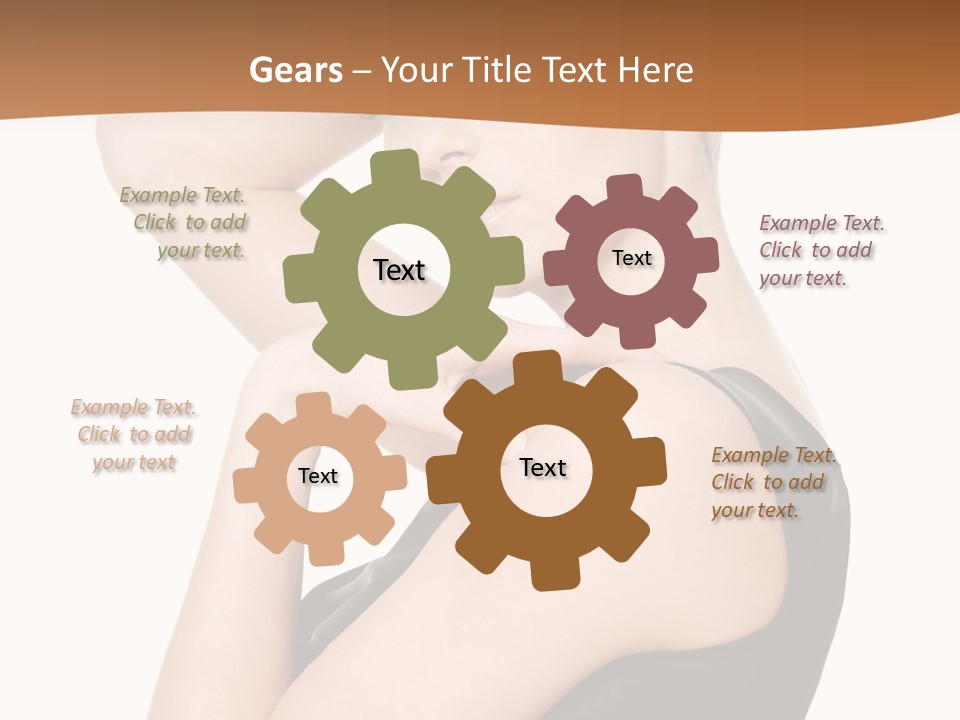 Gears – Your Title Text Here

Example Text. Click to add your text.

Text

Text

Example Text. Click to add your text.

Example Text. Click to add your text

Text

Text

Example Text. Click to add your text.